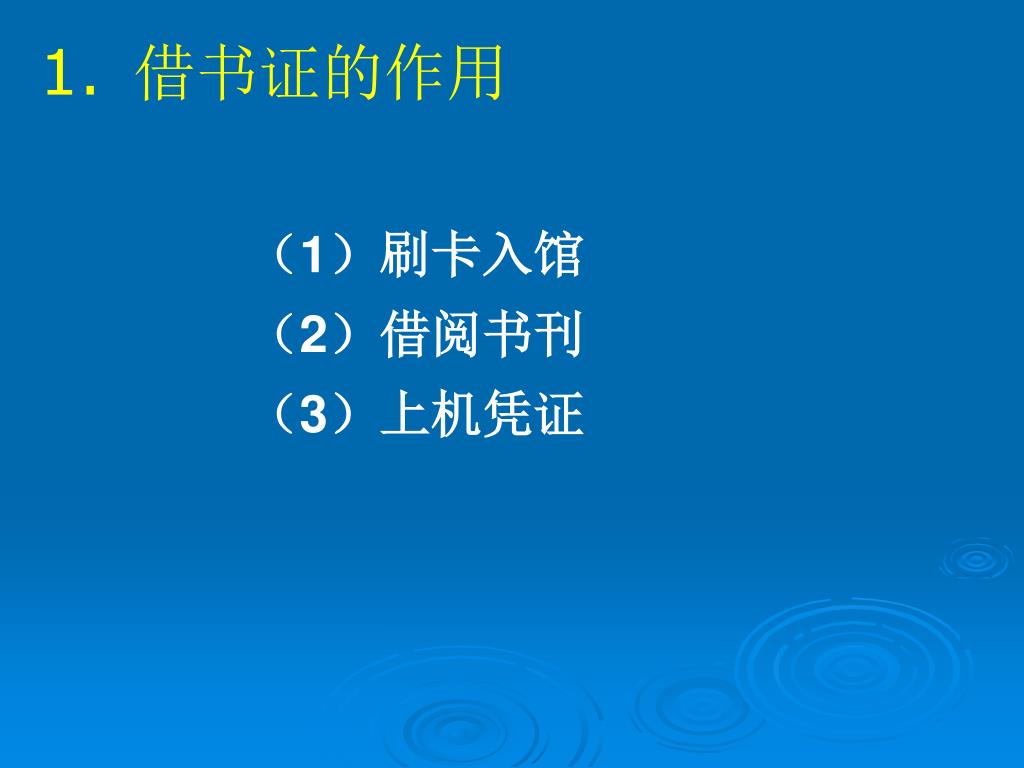 1. 借书证的作用

（1）刷卡入馆
（2）借阅书刊
（3）上机凭证